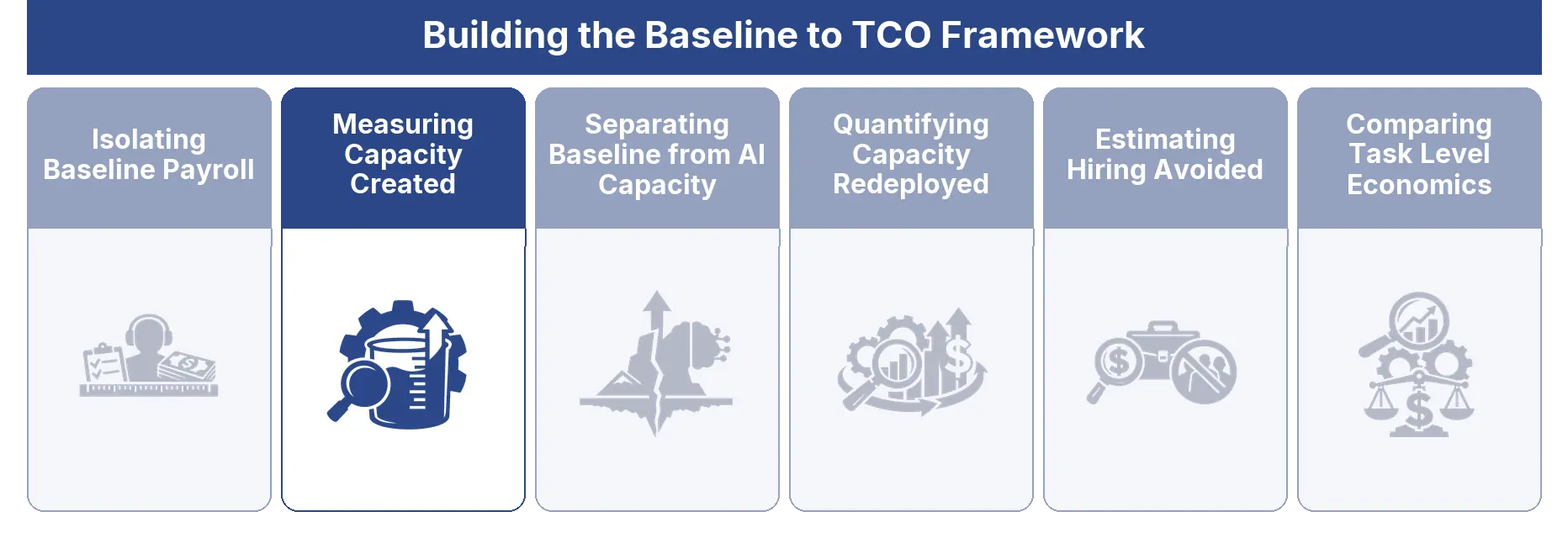 Building the Baseline to TCO Framework

Isolating Baseline Payroll

Measuring Capacity Created

Separating Baseline from AI Capacity

Quantifying Capacity Redeployed

Estimating Hiring Avoided

Comparing Task Level Economics